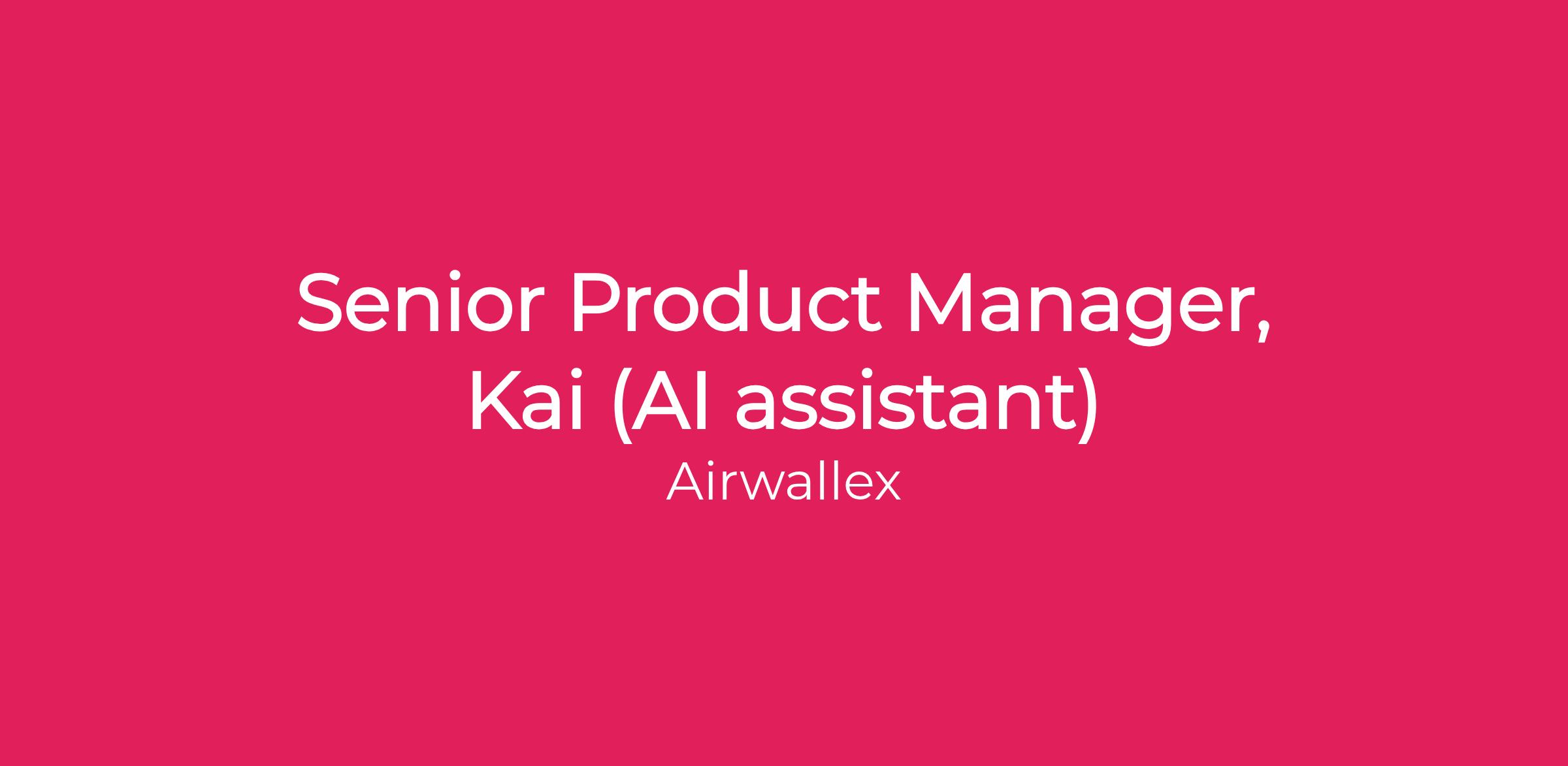 Senior Product Manager, Kai (AI assistant)

Airwallex